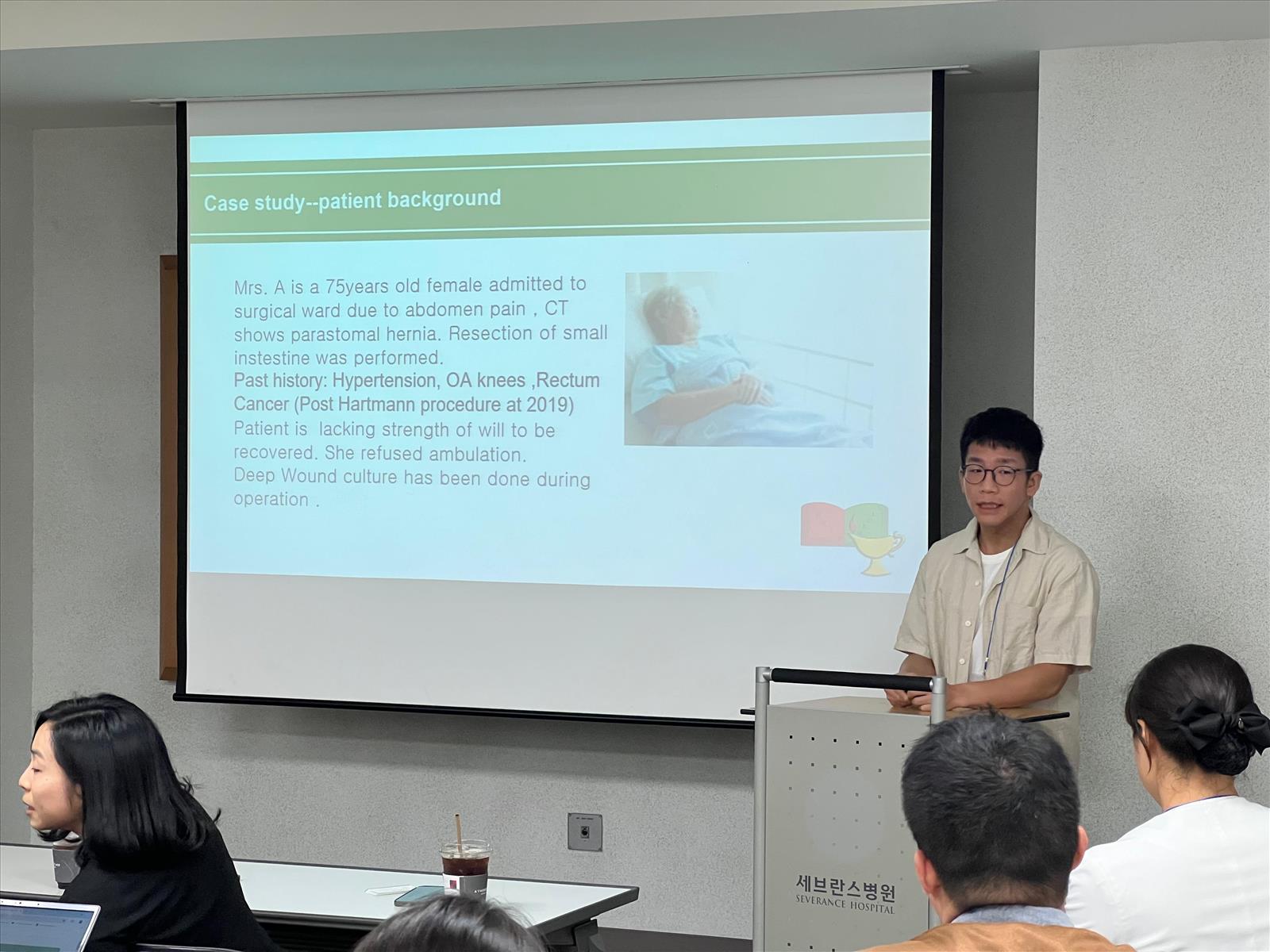 Case study--patient background

Mrs. A is a 75years old female admitted to surgical ward due to abdomen pain , CT shows parastomal hernia. Resection of small instestine was performed.
Past history: Hypertension, OA knees ,Rectum Cancer (Post Hartmann procedure at 2019)
Patient is lacking strength of will to be recovered. She refused ambulation.
Deep Wound culture has been done during operation .

세브란스병원
SEVERANCE HOSPITAL